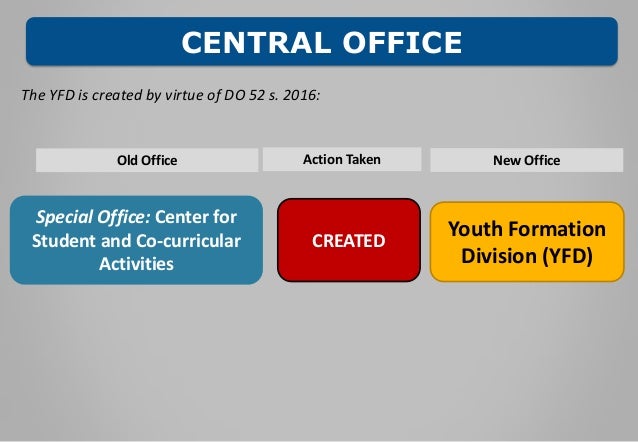 CENTRAL OFFICE

The YFD is created by virtue of DO 52 s. 2016:

| Old Office | Action Taken | New Office |
|---|---|---|
| Special Office: Center for Student and Co-curricular Activities | CREATED | Youth Formation Division (YFD) |